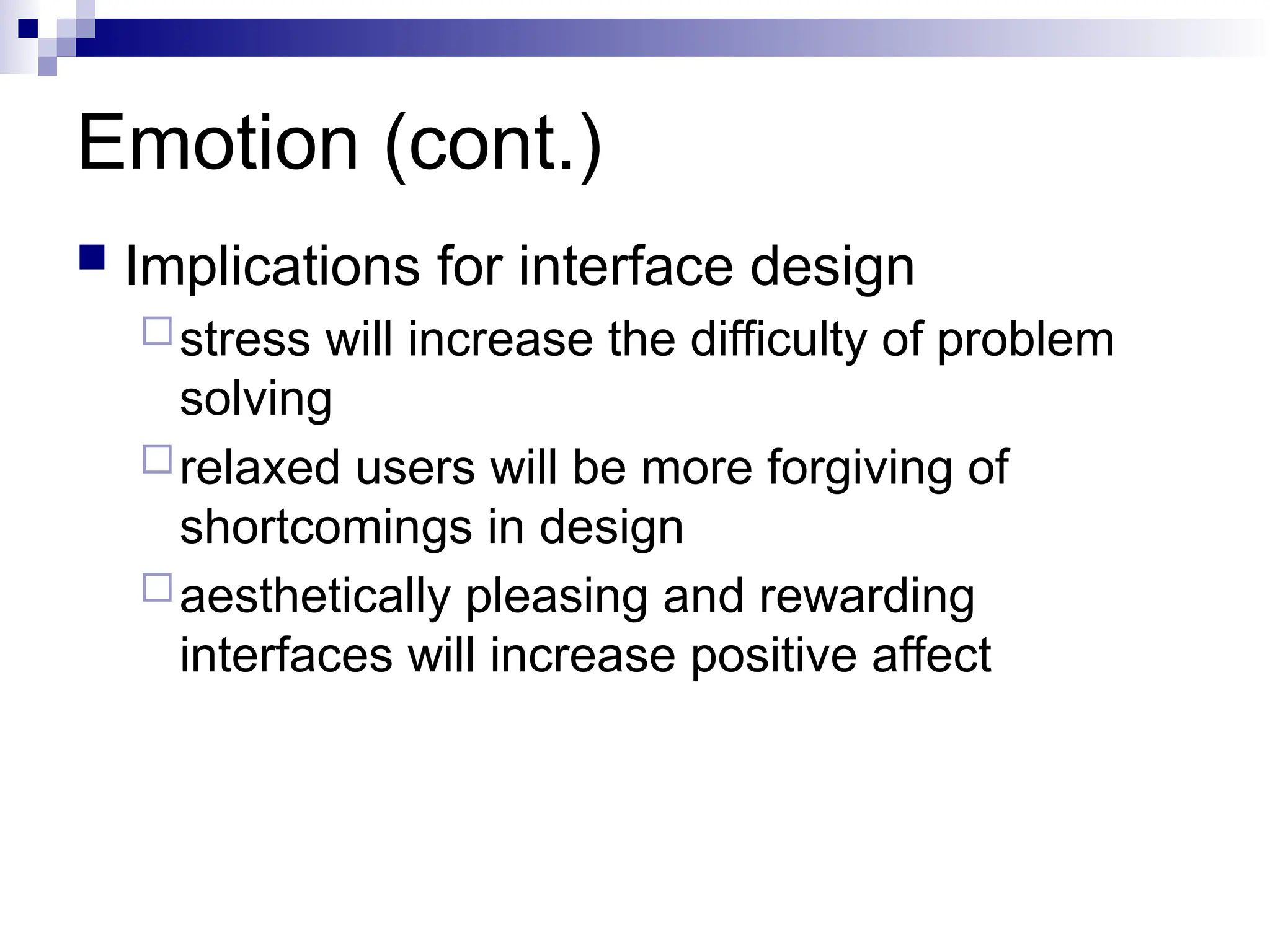 Emotion (cont.)

Implications for interface design

stress will increase the difficulty of problem solving

relaxed users will be more forgiving of shortcomings in design

aesthetically pleasing and rewarding interfaces will increase positive affect